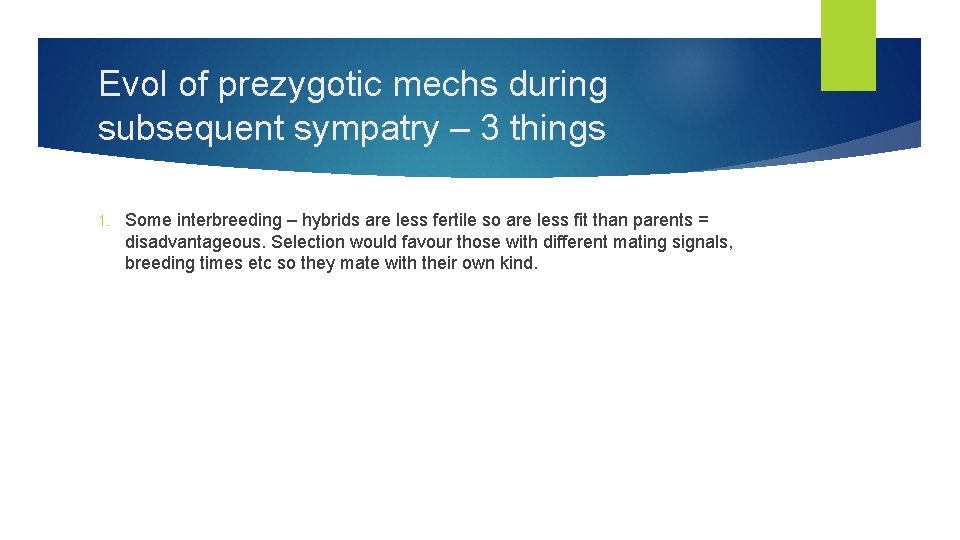 Evol of prezygotic mechs during subsequent sympatry – 3 things

1. Some interbreeding – hybrids are less fertile so are less fit than parents = disadvantageous. Selection would favour those with different mating signals, breeding times etc so they mate with their own kind.